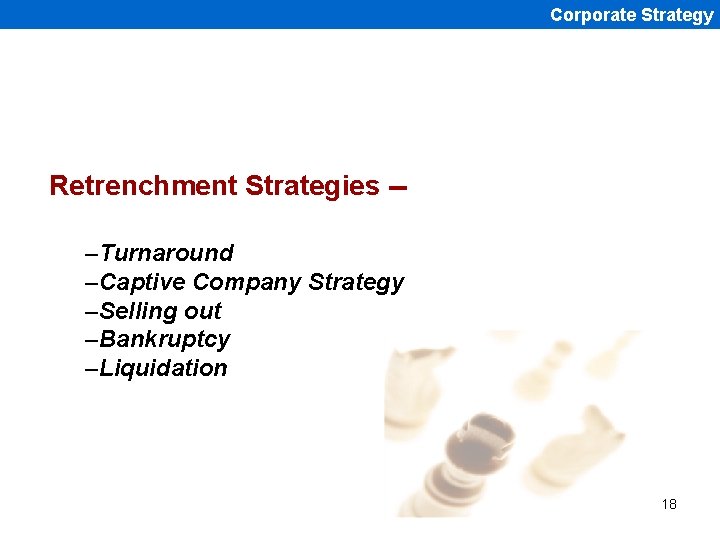 Corporate Strategy

Retrenchment Strategies –

–Turnaround
–Captive Company Strategy
–Selling out
–Bankruptcy
–Liquidation

18